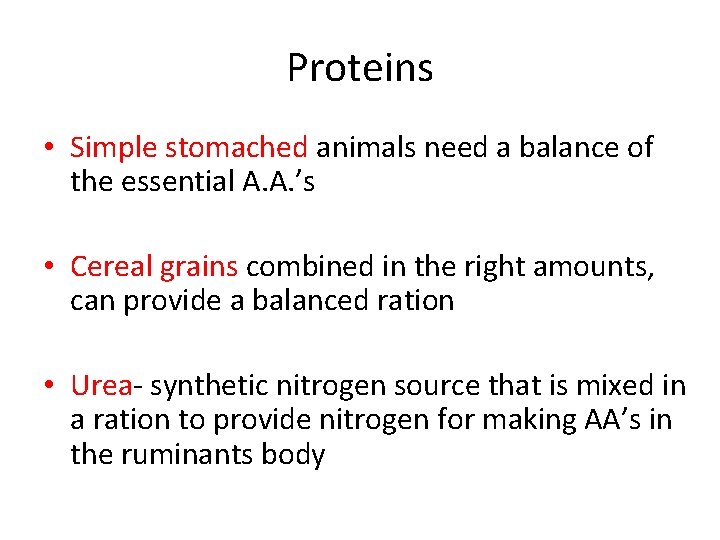 Proteins

• Simple stomached animals need a balance of the essential A.A.'s

• Cereal grains combined in the right amounts, can provide a balanced ration

• Urea- synthetic nitrogen source that is mixed in a ration to provide nitrogen for making AA's in the ruminants body